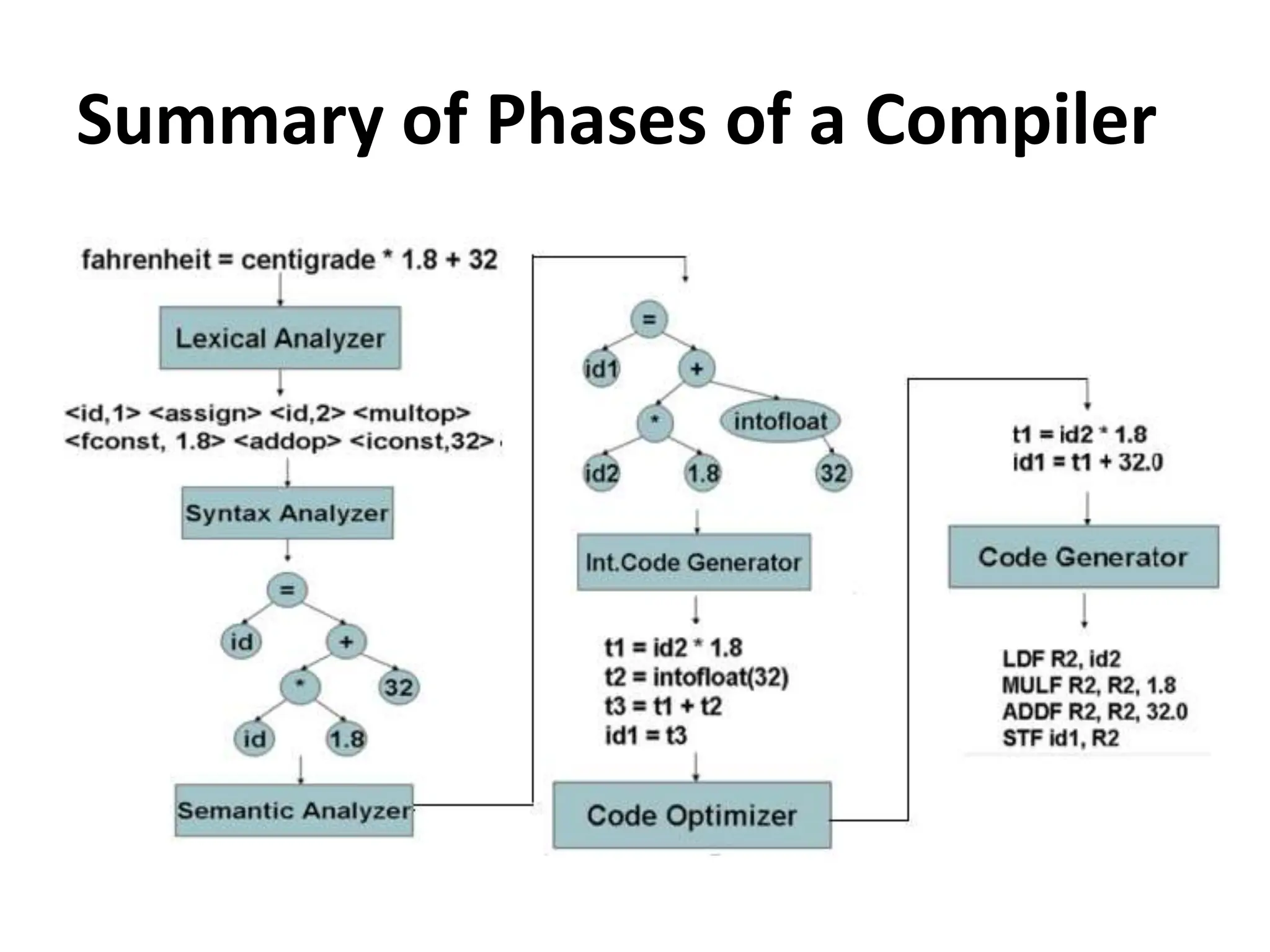 Summary of Phases of a Compiler

fahrenheit = centigrade * 1.8 + 32

Lexical Analyzer

<id,1> <assign> <id,2> <multop>
<fconst, 1.8> <addop> <iconst,32>

Syntax Analyzer

=
id
+
*
32
id
1.8

Semantic Analyzer

=
id1
+
*
intofloat
id2
1.8
32

Int.Code Generator

t1 = id2 * 1.8
t2 = intofloat(32)
t3 = t1 + t2
id1 = t3

Code Optimizer

t1 = id2 * 1.8
id1 = t1 + 32.0

Code Generator

LDF R2, id2
MULF R2, R2, 1.8
ADDF R2, R2, 32.0
STF id1, R2